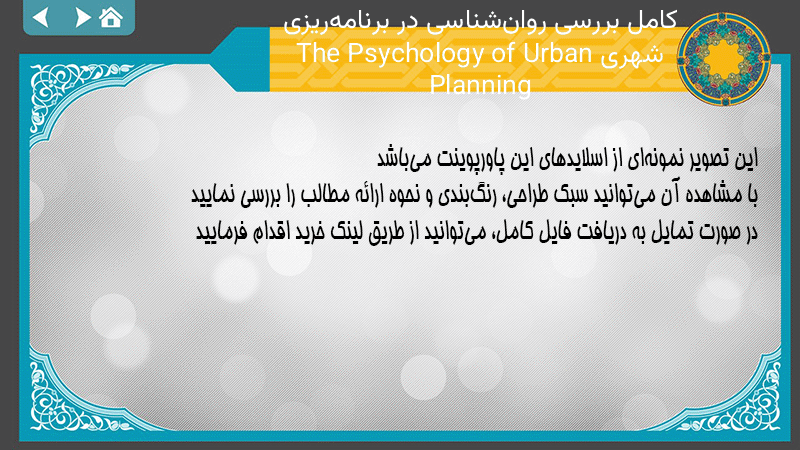 کامل بررسی روان‌شناسی در برنامه‌ریزی شهری The Psychology of Urban Planning

این تصویر نمونه‌ای از اسلایدهای این پاورپوینت می‌باشد
با مشاهده آن می‌توانید سبک طراحی، رنگ‌بندی و نحوه ارائه مطالب را بررسی نمایید
در صورت تمایل به دریافت فایل کامل، می‌توانید از طریق لینک خرید اقدام فرمایید